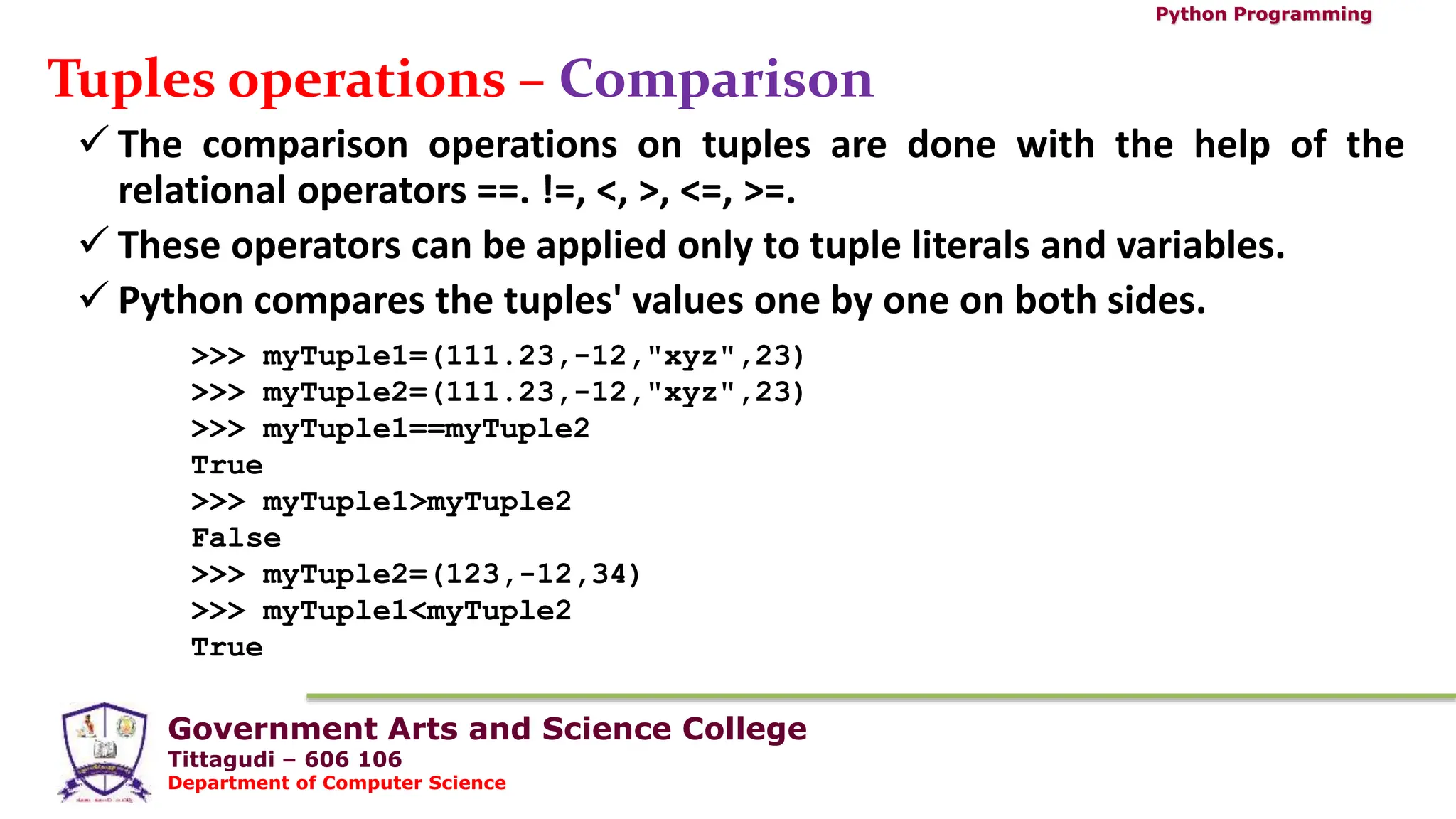 Python Programming

Tuples operations – Comparison

✓ The comparison operations on tuples are done with the help of the relational operators ==. !=, <, >, <=, >=.

✓ These operators can be applied only to tuple literals and variables.

✓ Python compares the tuples' values one by one on both sides.

>>> myTuple1=(111.23,-12,"xyz",23)
>>> myTuple2=(111.23,-12,"xyz",23)
>>> myTuple1==myTuple2
True
>>> myTuple1>myTuple2
False
>>> myTuple2=(123,-12,34)
>>> myTuple1<myTuple2
True

Government Arts and Science College
Tittagudi – 606 106
Department of Computer Science